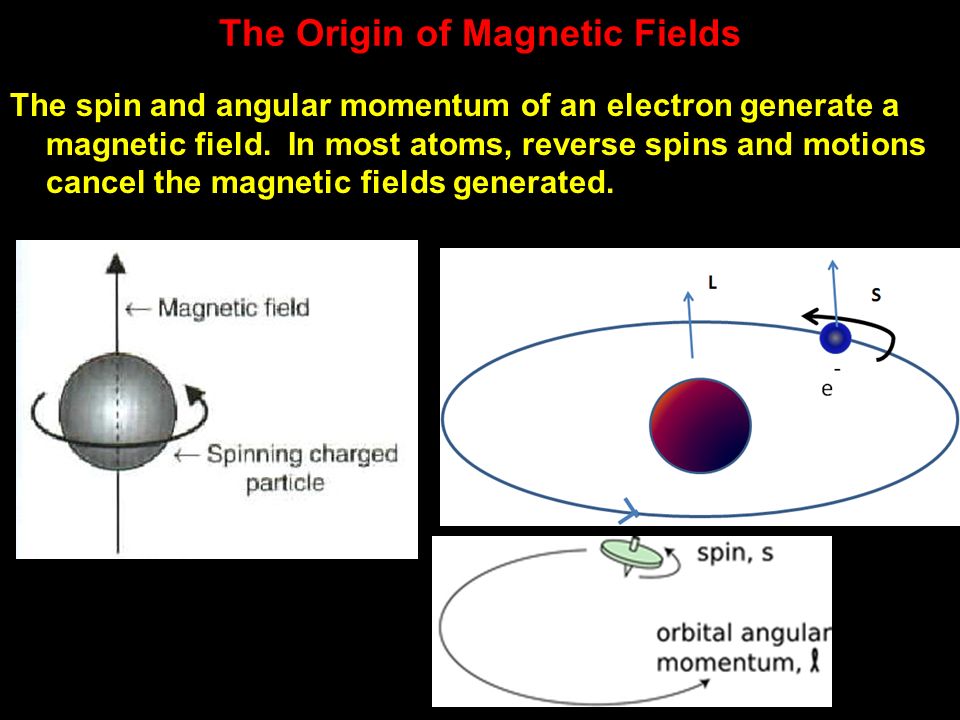 The Origin of Magnetic Fields

The spin and angular momentum of an electron generate a magnetic field. In most atoms, reverse spins and motions cancel the magnetic fields generated.

← Magnetic field

← Spinning charged particle

L

S

$e^-$

spin, s

orbital angular momentum, $\ell$